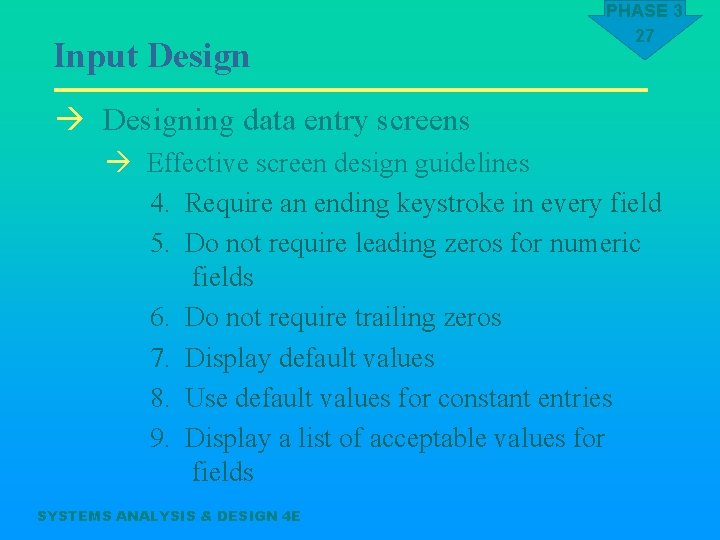 PHASE 3
27

Input Design

→ Designing data entry screens

→ Effective screen design guidelines

4. Require an ending keystroke in every field

5. Do not require leading zeros for numeric fields

6. Do not require trailing zeros

7. Display default values

8. Use default values for constant entries

9. Display a list of acceptable values for fields

SYSTEMS ANALYSIS & DESIGN 4E